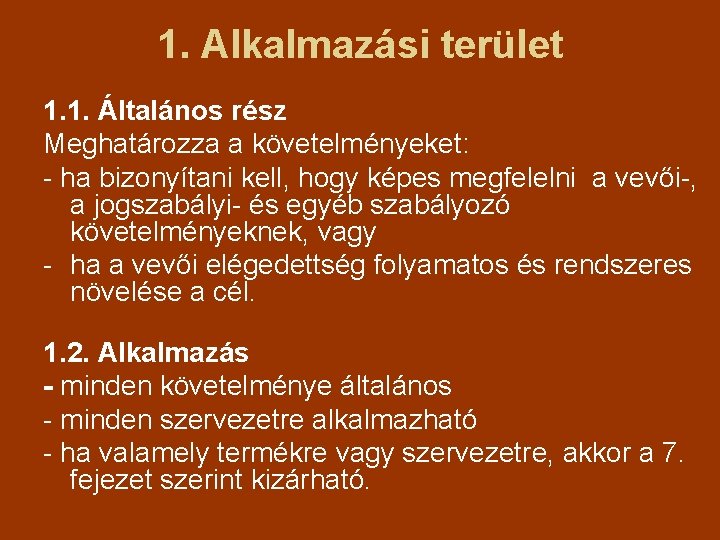 1. Alkalmazási terület

1.1. Általános rész
Meghatározza a követelményeket:
- ha bizonyítani kell, hogy képes megfelelni a vevői-, a jogszabályi- és egyéb szabályozó követelményeknek, vagy
- ha a vevői elégedettség folyamatos és rendszeres növelése a cél.

1.2. Alkalmazás
- minden követelménye általános
- minden szervezetre alkalmazható
- ha valamely termékre vagy szervezetre, akkor a 7. fejezet szerint kizárható.